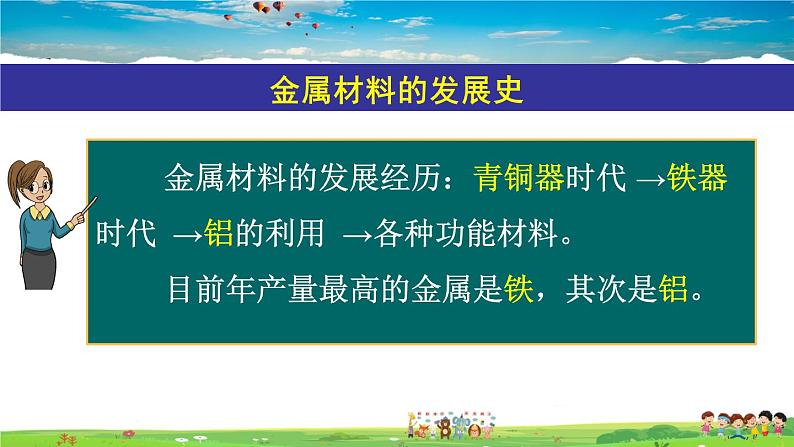 金属材料的发展史

金属材料的发展经历：青铜器时代 →铁器时代 →铝的利用 →各种功能材料。

目前年产量最高的金属是铁，其次是铝。